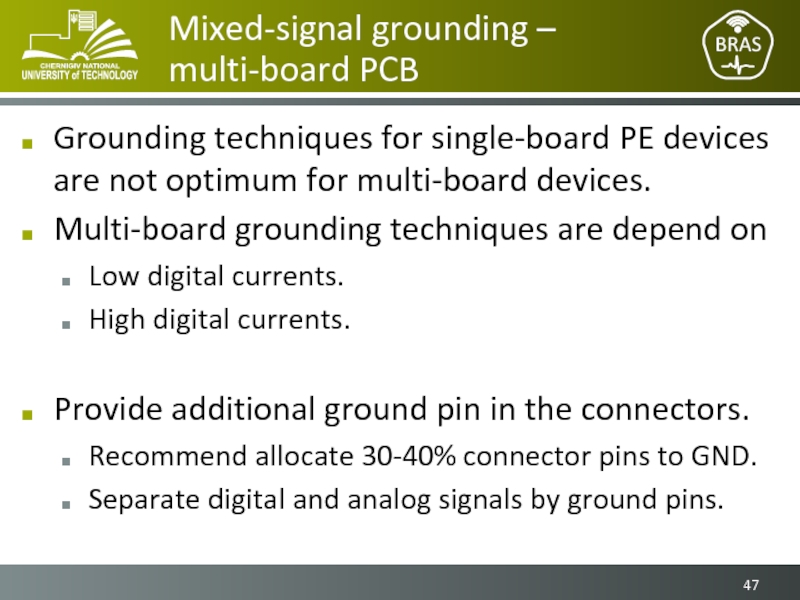 CHERNIGIV NATIONAL
UNIVERSITY of TECHNOLOGY

Mixed-signal grounding – multi-board PCB

BRAS

Grounding techniques for single-board PE devices are not optimum for multi-board devices.

Multi-board grounding techniques are depend on

Low digital currents.

High digital currents.

Provide additional ground pin in the connectors.

Recommend allocate 30-40% connector pins to GND.

Separate digital and analog signals by ground pins.

47